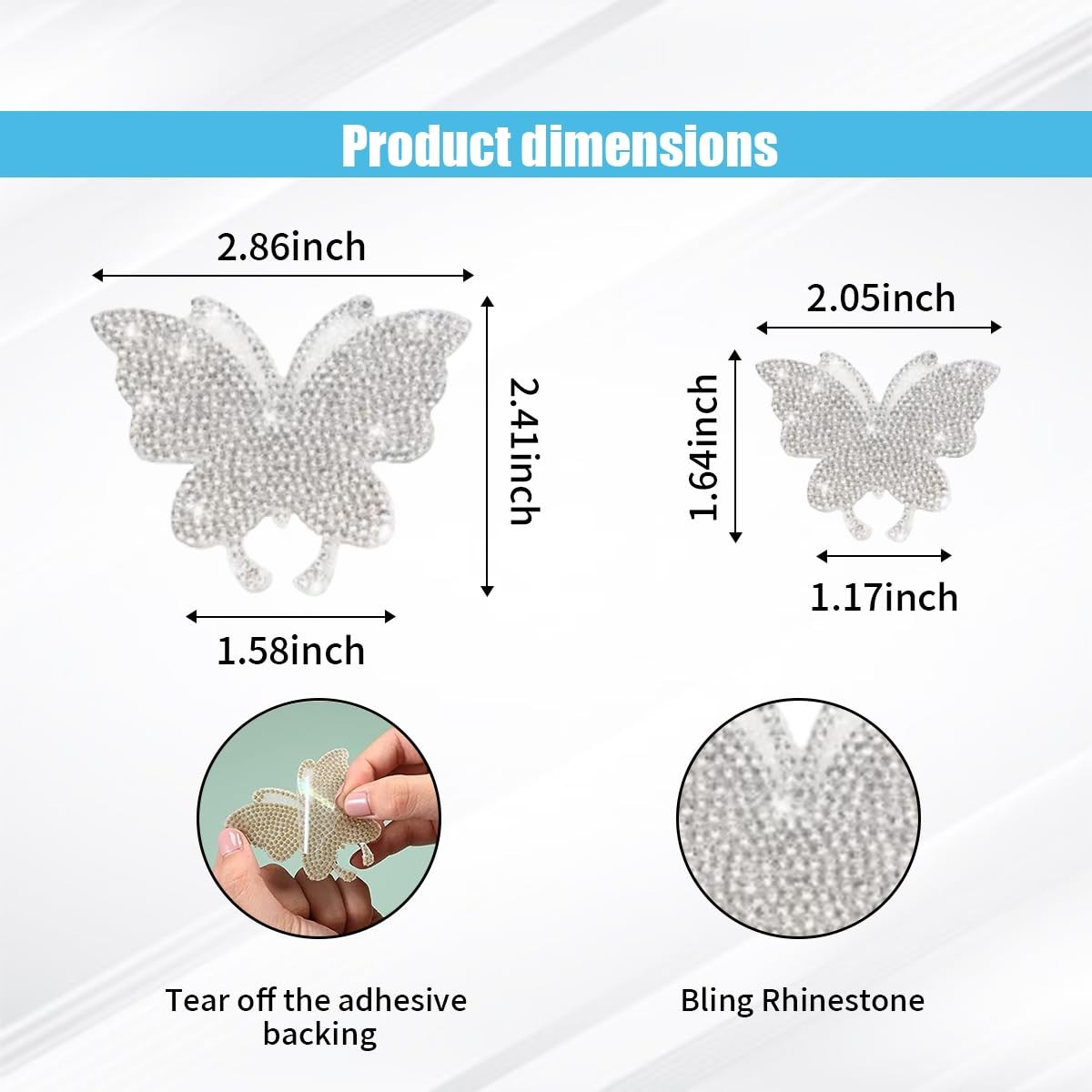 Product dimensions

2.86inch

2.41inch

1.58inch

2.05inch

1.64inch

1.17inch

Tear off the adhesive backing

Bling Rhinestone